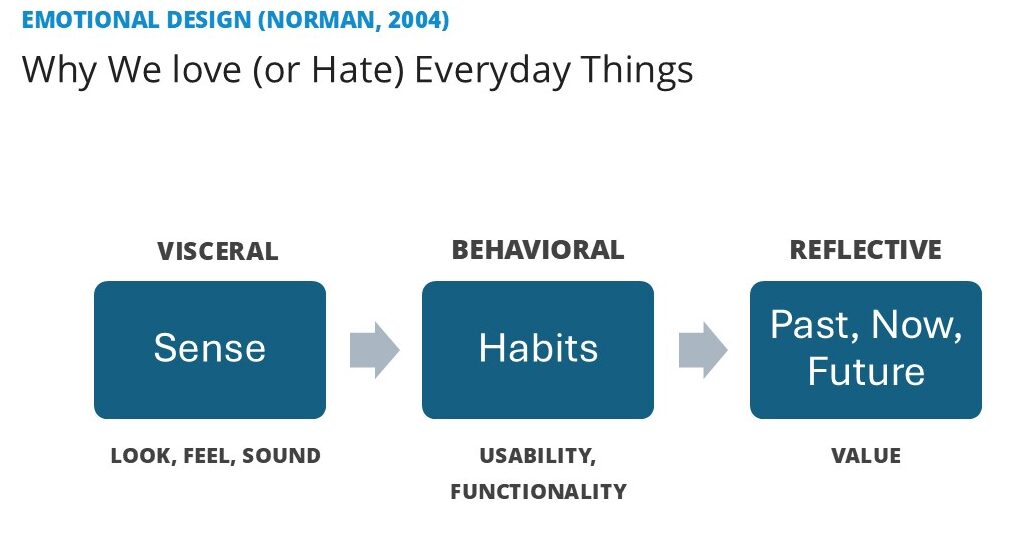 EMOTIONAL DESIGN (NORMAN, 2004)

Why We love (or Hate) Everyday Things

VISCERAL

Sense

LOOK, FEEL, SOUND

BEHAVIORAL

Habits

USABILITY, FUNCTIONALITY

REFLECTIVE

Past, Now, Future

VALUE